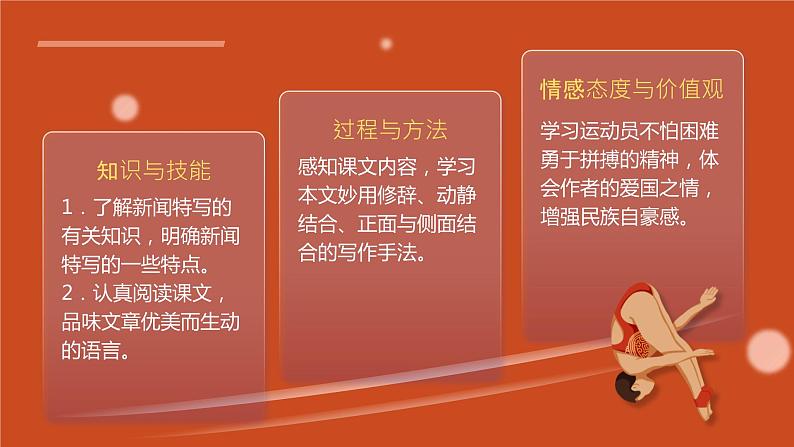 知识与技能

1．了解新闻特写的有关知识，明确新闻特写的一些特点。
2．认真阅读课文，品味文章优美而生动的语言。

过程与方法

感知课文内容，学习本文妙用修辞、动静结合、正面与侧面结合的写作手法。

情感态度与价值观

学习运动员不怕困难勇于拼搏的精神，体会作者的爱国之情，增强民族自豪感。